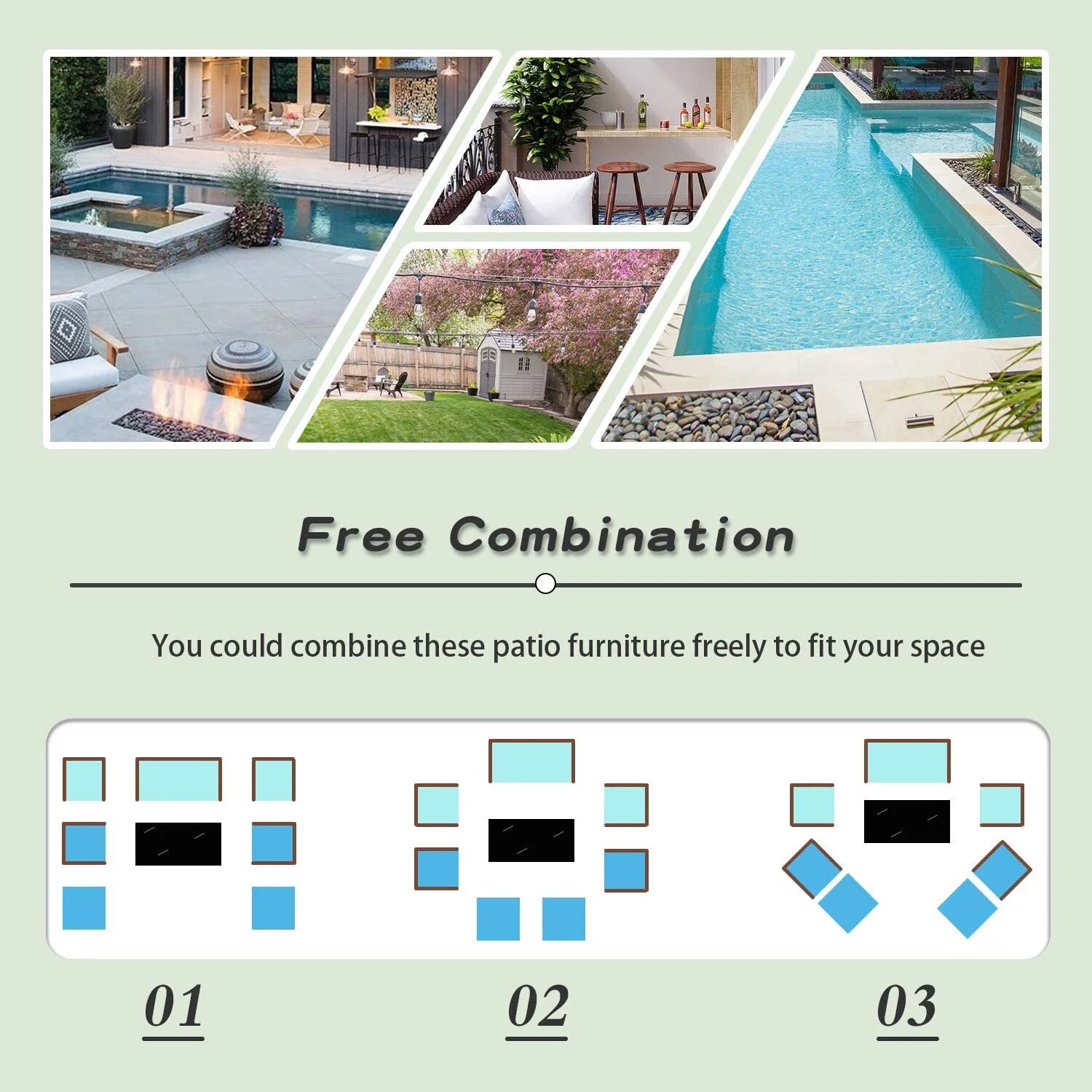 Free Combination

You could combine these patio furniture freely to fit your space

01

02

03